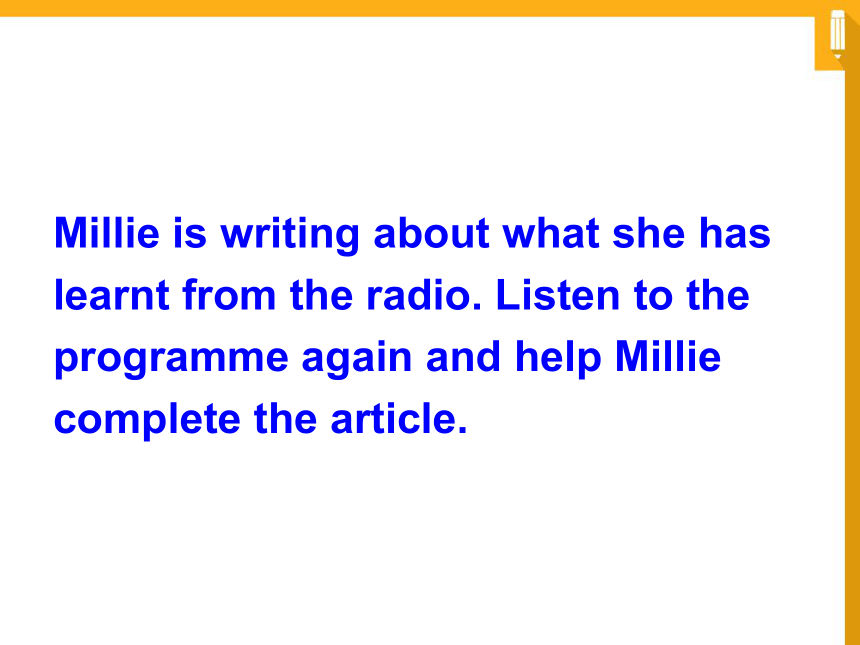 Millie is writing about what she has learnt from the radio. Listen to the programme again and help Millie complete the article.